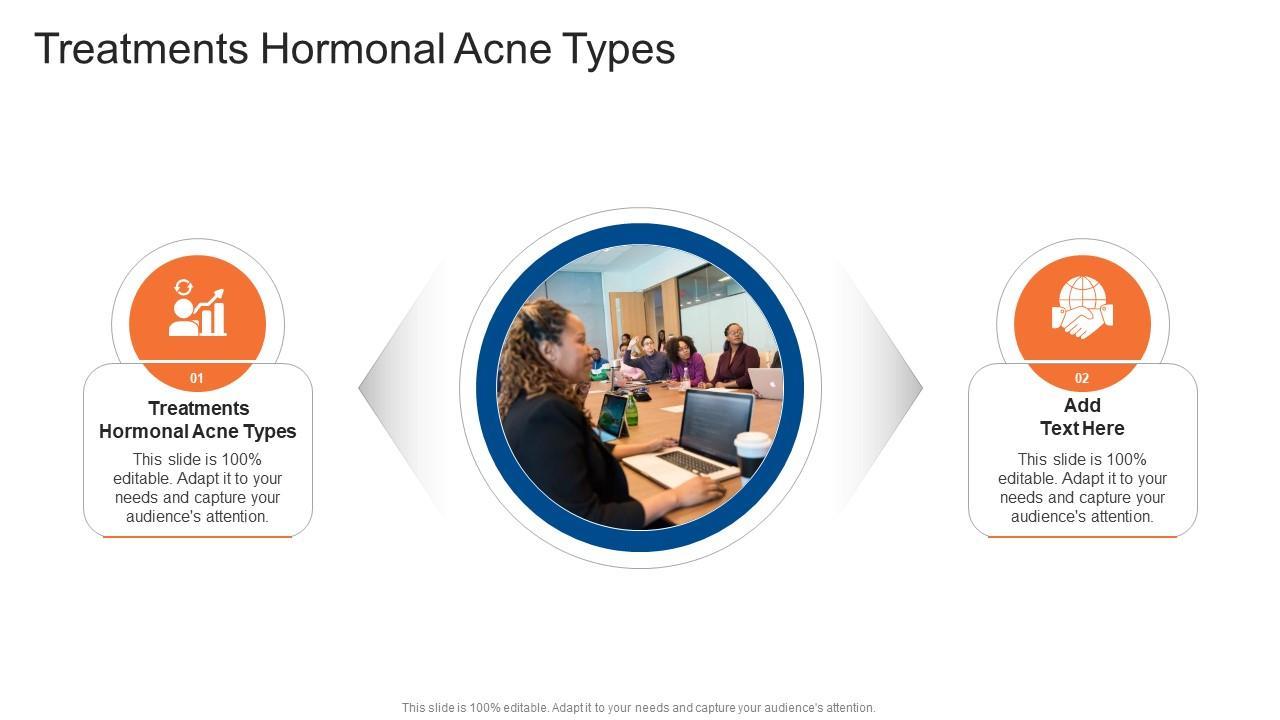 Treatments Hormonal Acne Types

01

Treatments Hormonal Acne Types

This slide is 100% editable. Adapt it to your needs and capture your audience's attention.

02

Add Text Here

This slide is 100% editable. Adapt it to your needs and capture your audience's attention.

This slide is 100% editable. Adapt it to your needs and capture your audience's attention.